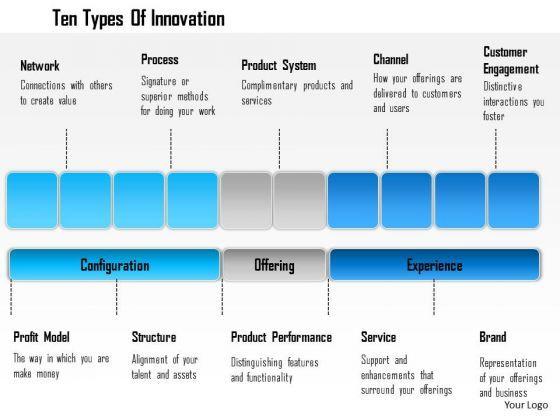 Ten Types Of Innovation

Network
Connections with others to create value

Process
Signature or superior methods for doing your work

Product System
Complimentary products and services

Channel
How your offerings are delivered to customers and users

Customer Engagement
Distinctive interactions you foster

Configuration

Offering

Experience

Profit Model
The way in which you are make money

Structure
Alignment of your talent and assets

Product Performance
Distinguishing features and functionality

Service
Support and enhancements that surround your offerings

Brand
Representation of your offerings and business

Your Logo